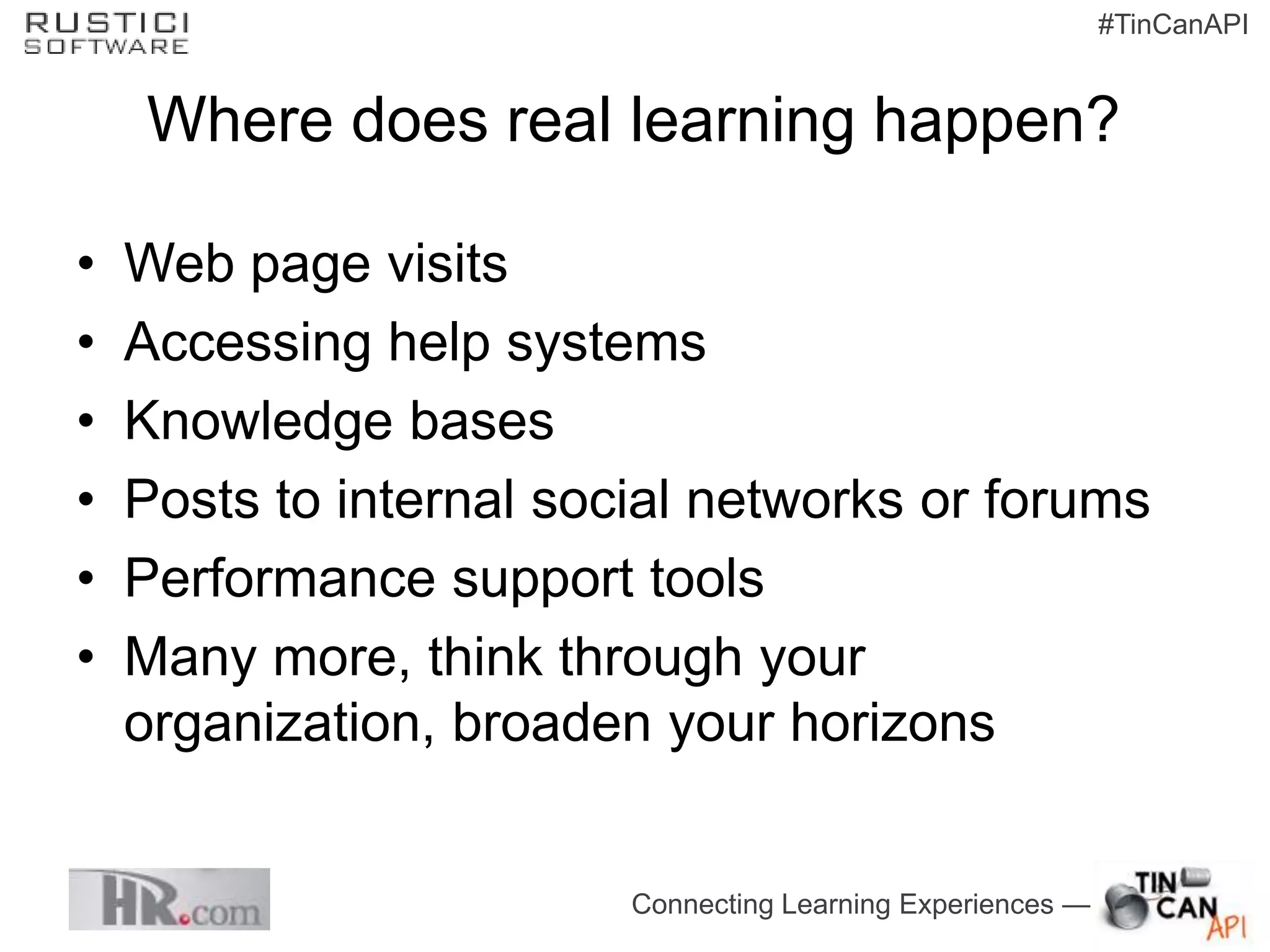 RUSTICI
SOFTWARE

#TinCanAPI

Where does real learning happen?

• Web page visits
• Accessing help systems
• Knowledge bases
• Posts to internal social networks or forums
• Performance support tools
• Many more, think through your organization, broaden your horizons

HR.com

Connecting Learning Experiences —

TIN CAN API